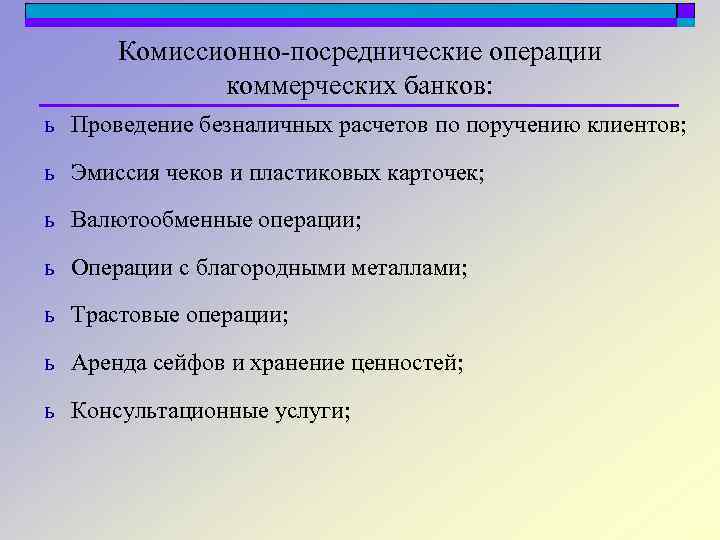 Комиссионно-посреднические операции коммерческих банков:

ь Проведение безналичных расчетов по поручению клиентов;

ь Эмиссия чеков и пластиковых карточек;

ь Валютообменные операции;

ь Операции с благородными металлами;

ь Трастовые операции;

ь Аренда сейфов и хранение ценностей;

ь Консультационные услуги;